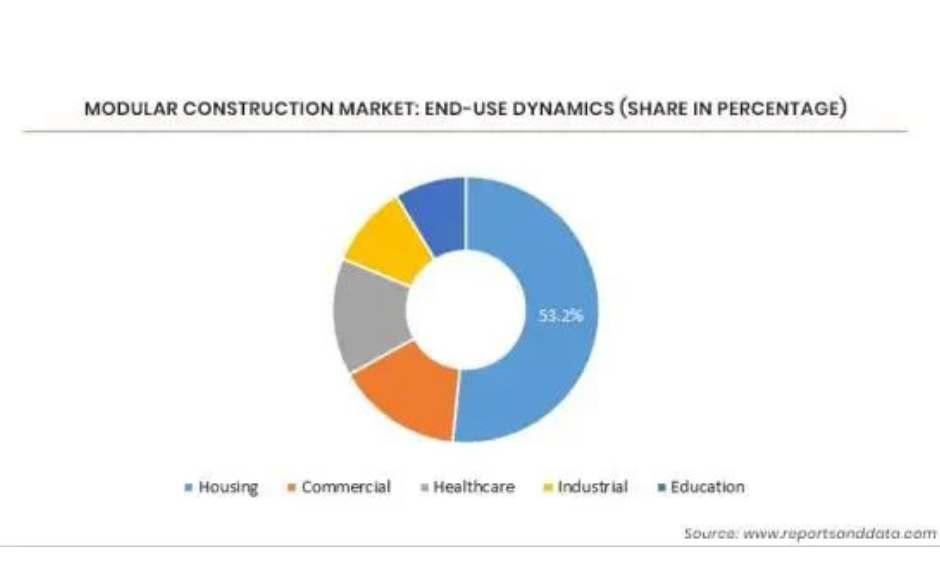 MODULAR CONSTRUCTION MARKET: END-USE DYNAMICS (SHARE IN PERCENTAGE)

53.2%

Housing Commercial Healthcare Industrial Education

Source: www.reportsanddata.com